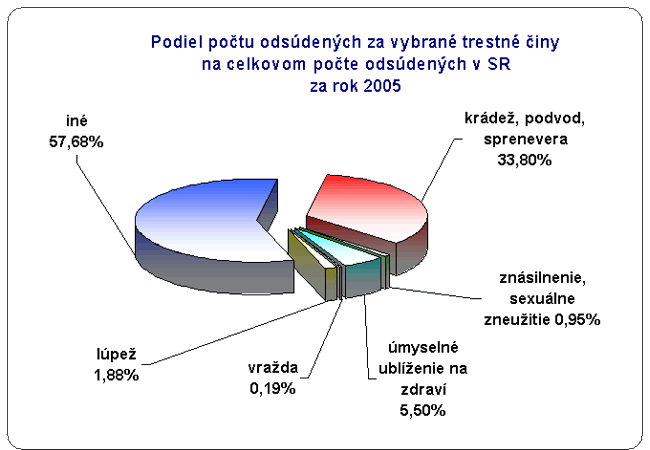 Podiel počtu odsúdených za vybrané trestné činy na celkovom počte odsúdených v SR za rok 2005

iné 57,68%

krádež, podvod, sprenevera 33,80%

znásilnenie, sexuálne zneužitie 0,95%

úmyselné ublíženie na zdraví 5,50%

vražda 0,19%

lúpež 1,88%